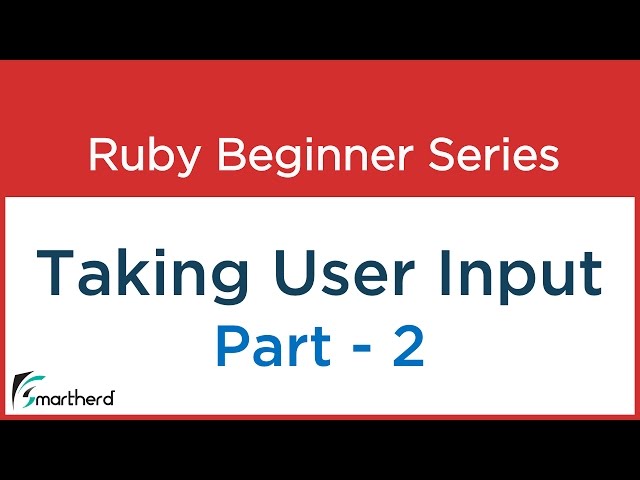 Ruby Beginner Series

Taking User Input
Part - 2

Smartherd